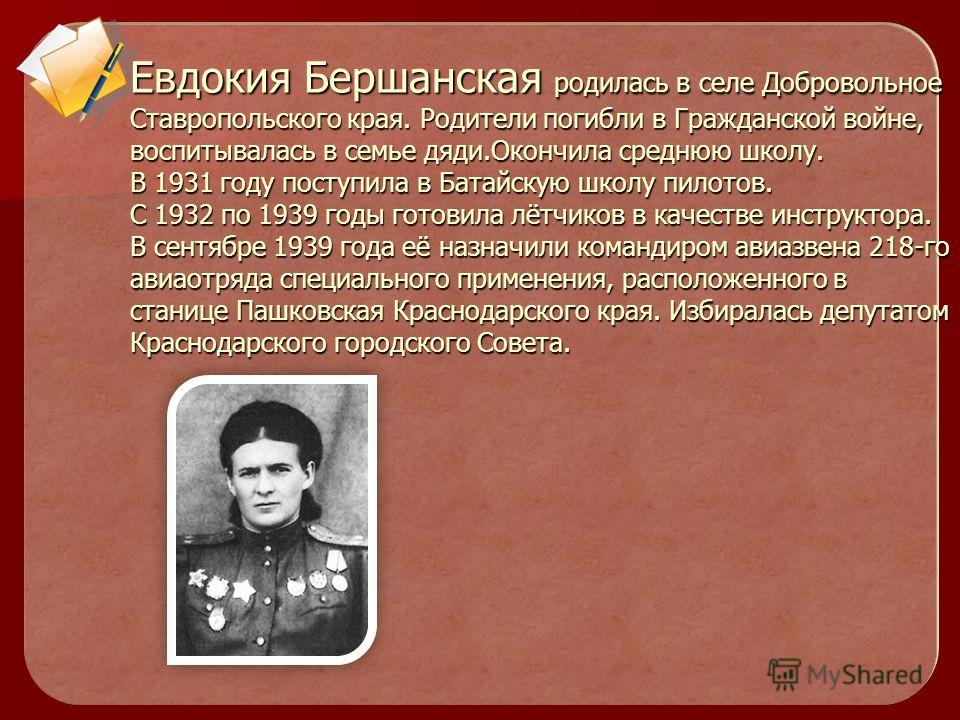 Евдокия Бершанская родилась в селе Добровольное Ставропольского края. Родители погибли в Гражданской войне, воспитывалась в семье дяди.Окончила среднюю школу.
В 1931 году поступила в Батайскую школу пилотов.
С 1932 по 1939 годы готовила лётчиков в качестве инструктора.
В сентябре 1939 года её назначили командиром авиазвена 218-го авиаотряда специального применения, расположенного в станице Пашковская Краснодарского края. Избиралась депутатом Краснодарского городского Совета.

MyShared